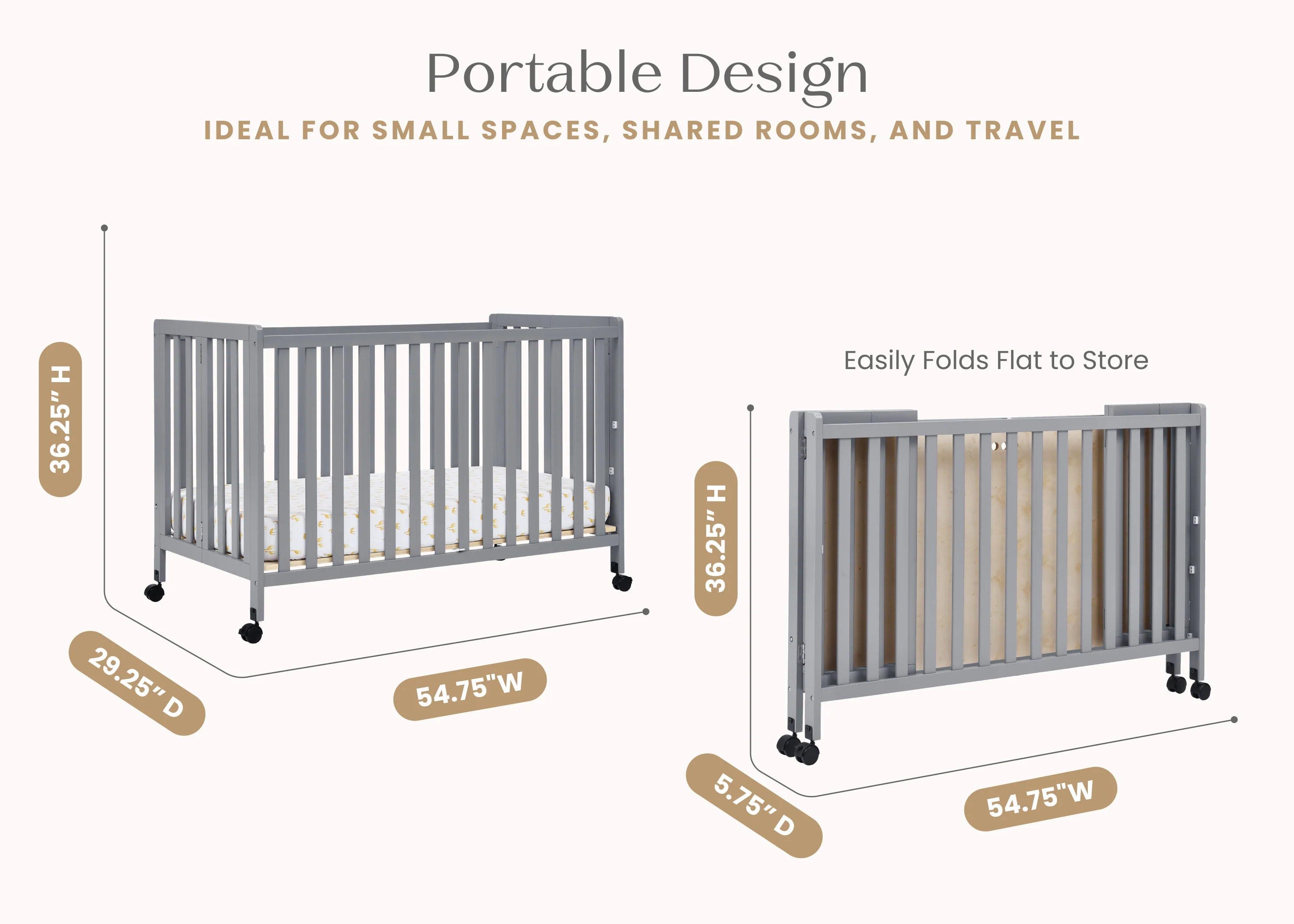 Portable Design

IDEAL FOR SMALL SPACES, SHARED ROOMS, AND TRAVEL

36.25" H

29.25" D

54.75"W

Easily Folds Flat to Store

36.25" H

5.75" D

54.75"W